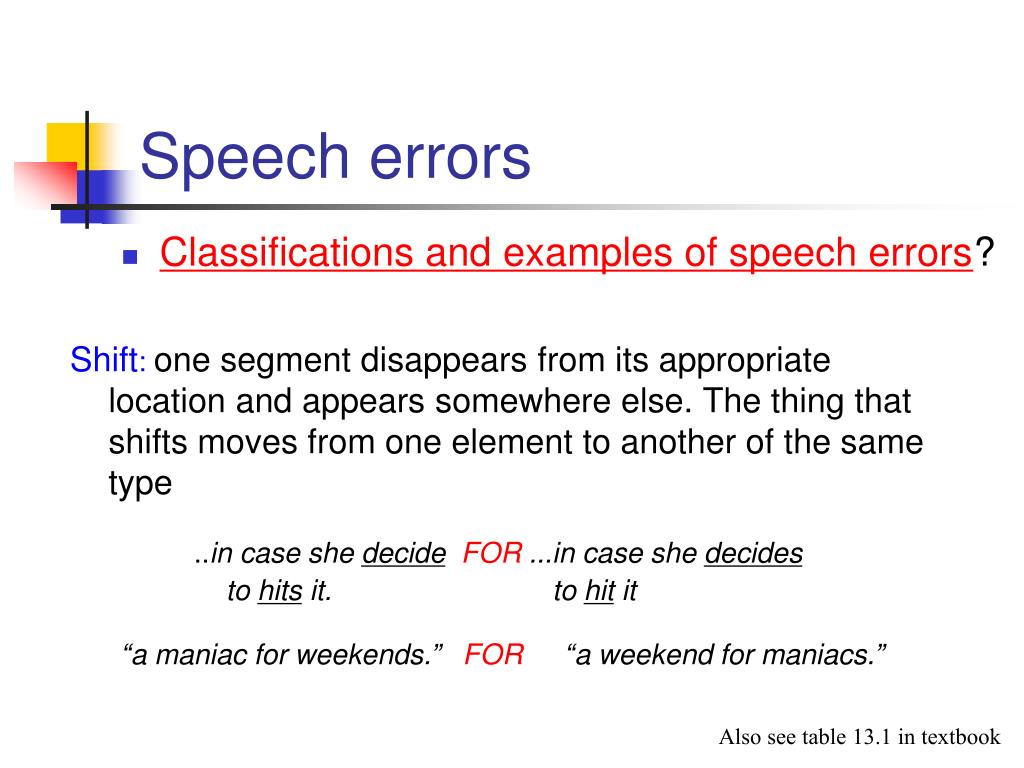 Speech errors

Classifications and examples of speech errors?

Shift: one segment disappears from its appropriate location and appears somewhere else. The thing that shifts moves from one element to another of the same type

..in case she decide to hits it. FOR ...in case she decides to hit it

“a maniac for weekends.” FOR “a weekend for maniacs.”

Also see table 13.1 in textbook